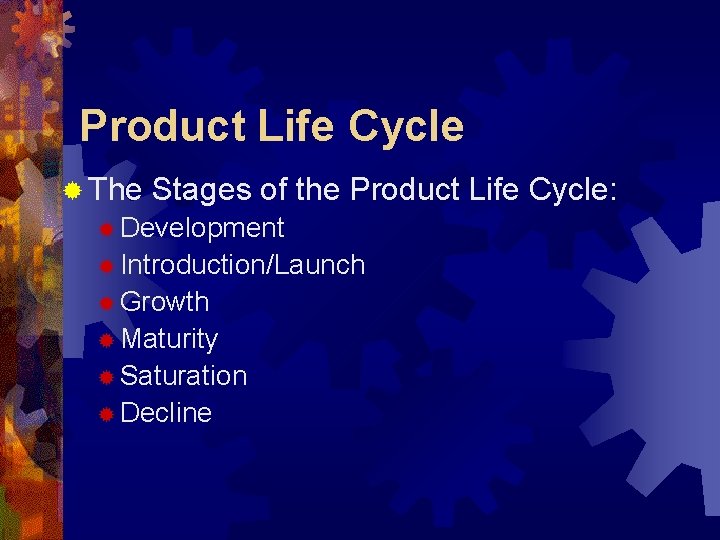 Product Life Cycle

The Stages of the Product Life Cycle:

Development
Introduction/Launch
Growth
Maturity
Saturation
Decline